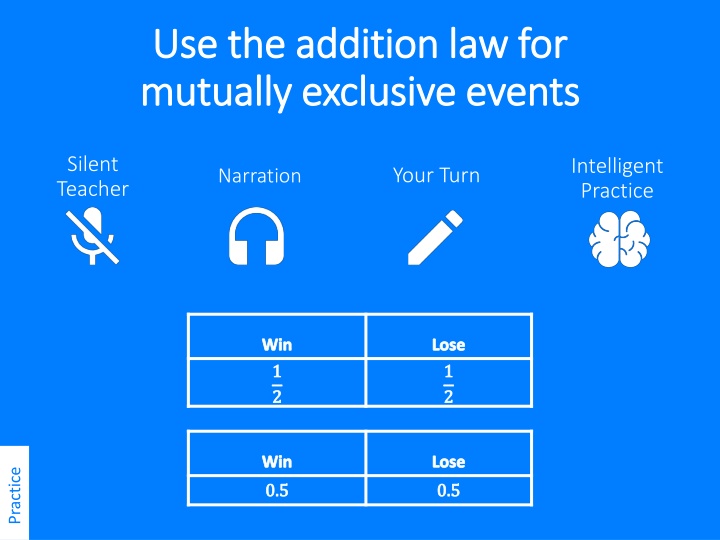 Use the addition law for mutually exclusive events

Silent Teacher

Narration

Your Turn

Intelligent Practice

| Win | Lose |
|---|---|
| $\frac{1}{2}$ | $\frac{1}{2}$ |

| Win | Lose |
|---|---|
| 0.5 | 0.5 |

Practice